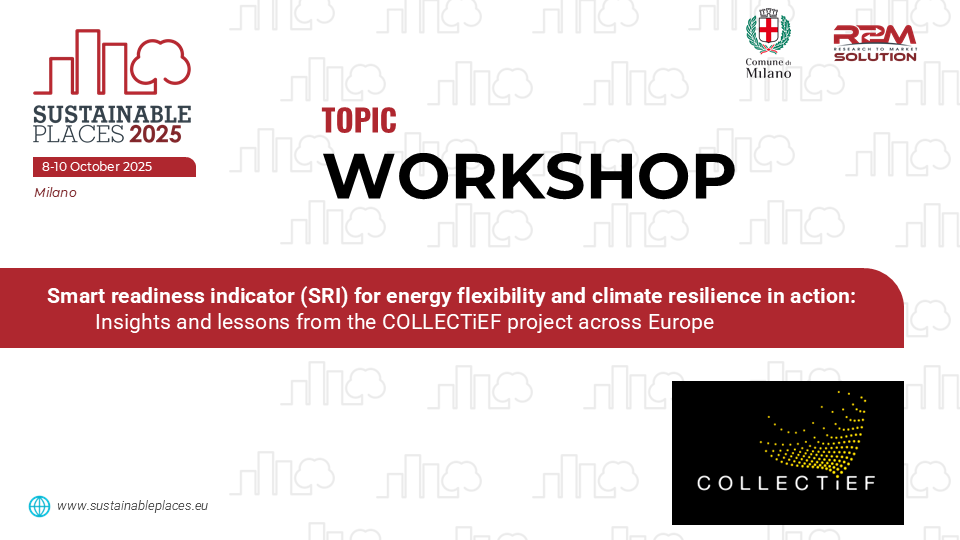 SUSTAINABLE PLACES 2025

8-10 October 2025

Milano

Comune di Milano

R2M RESEARCH TO MARKET SOLUTION

TOPIC

WORKSHOP

Smart readiness indicator (SRI) for energy flexibility and climate resilience in action: Insights and lessons from the COLLECTiEF project across Europe

COLLECTiEF

www.sustainableplaces.eu